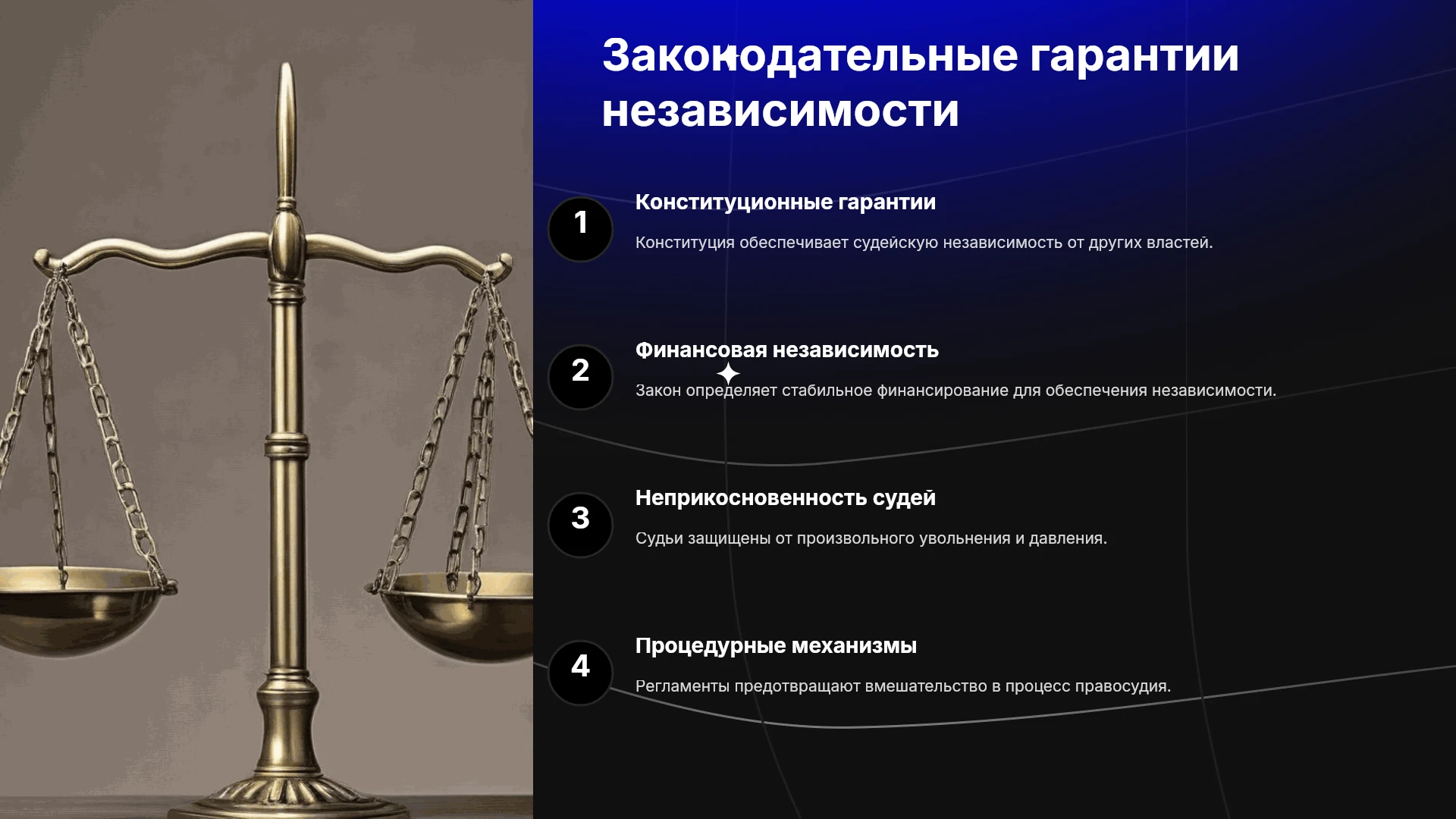 Законодательные гарантии независимости

1

Конституционные гарантии

Конституция обеспечивает судейскую независимость от других властей.

2

Финансовая независимость

Закон определяет стабильное финансирование для обеспечения независимости.

3

Неприкосновенность судей

Судьи защищены от произвольного увольнения и давления.

4

Процедурные механизмы

Регламенты предотвращают вмешательство в процесс правосудия.